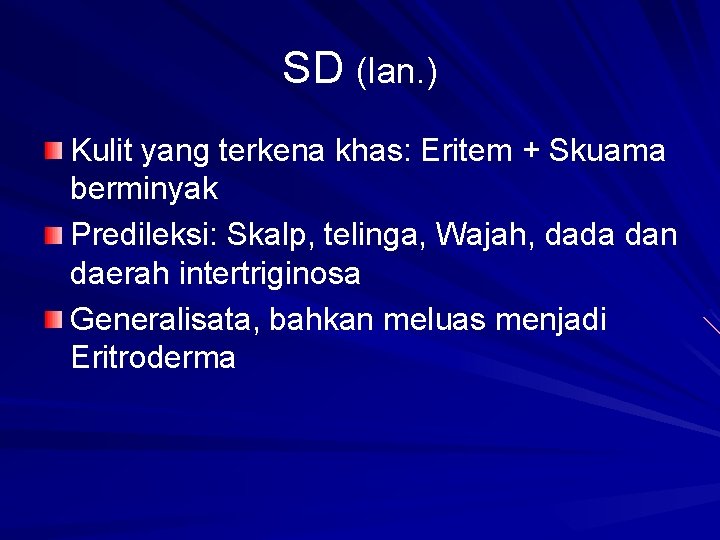 SD (lan.)

Kulit yang terkena khas: Eritem + Skuama berminyak

Predileksi: Skalp, telinga, Wajah, dada dan daerah intertriginosa

Generalisata, bahkan meluas menjadi Eritroderma